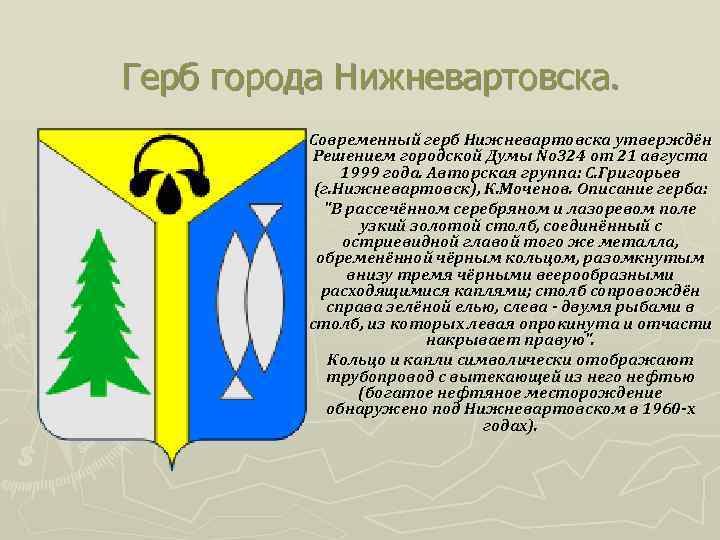 Герб города Нижневартовска.

Современный герб Нижневартовска утверждён Решением городской Думы No324 от 21 августа 1999 года. Авторская группа: С.Григорьев (г.Нижневартовск), К.Моченов. Описание герба: "В рассечённом серебряном и лазоревом поле узкий золотой столб, соединённый с остриевидной главой того же металла, обременённой чёрным кольцом, разомкнутым внизу тремя чёрными веерообразными расходящимися каплями; столб сопровождён справа зелёной елью, слева - двумя рыбами в столб, из которых левая опрокинута и отчасти накрывает правую".

Кольцо и капли символически отображают трубопровод с вытекающей из него нефтью (богатое нефтяное месторождение обнаружено под Нижневартовском в 1960-х годах).